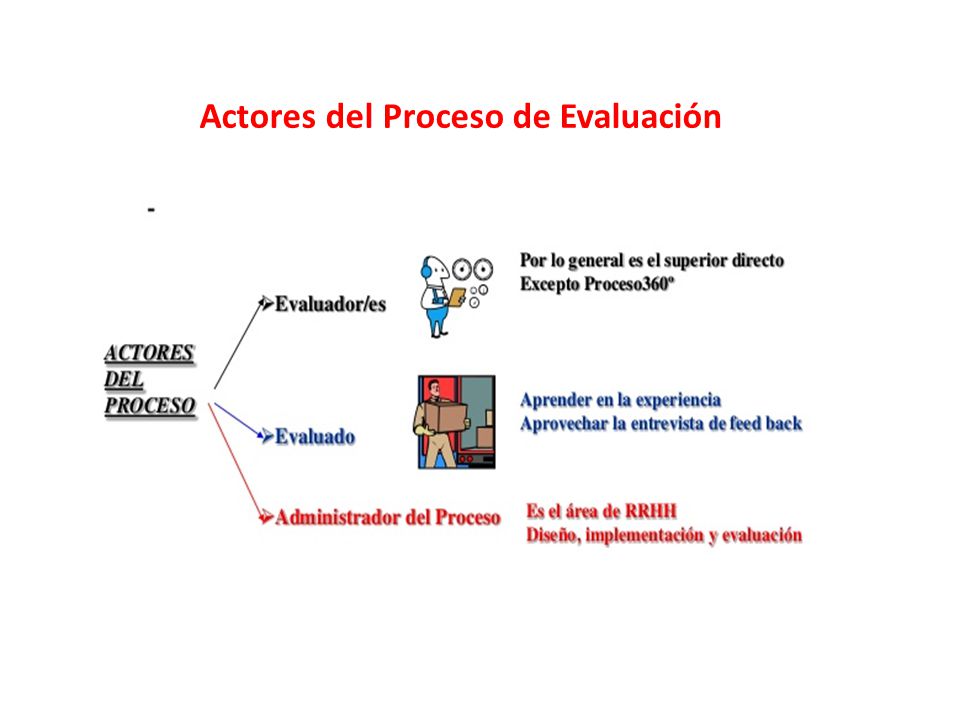 Actores del Proceso de Evaluación

-

ACTORES DEL PROCESO

Evaluador/es

Por lo general es el superior directo
Excepto Proceso360º

Evaluado

Aprender en la experiencia
Aprovechar la entrevista de feed back

Administrador del Proceso

Es el área de RRHH
Diseño, implementación y evaluación